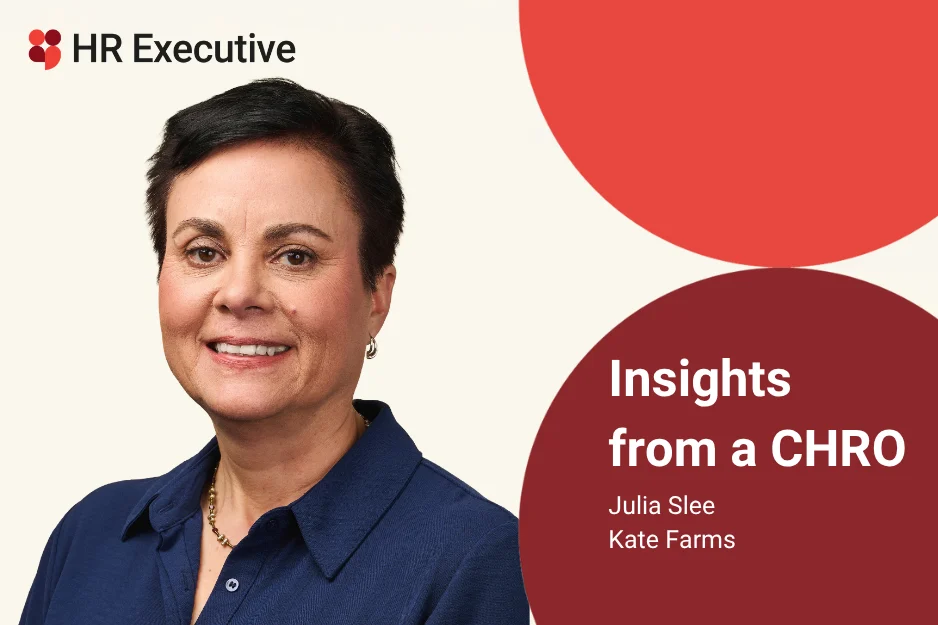 HR Executive

Insights from a CHRO

Julia Slee
Kate Farms